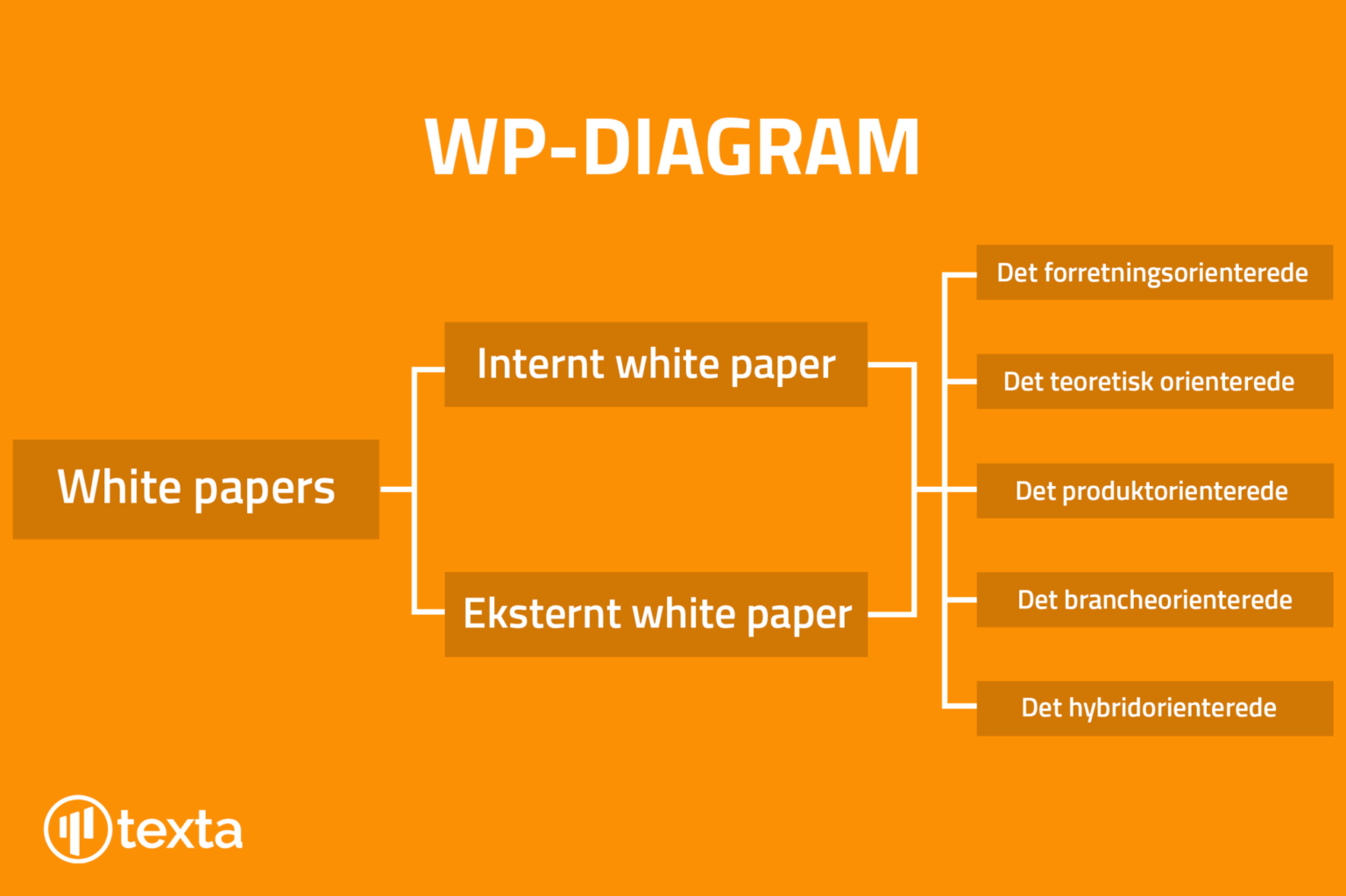 WP-DIAGRAM

White papers

Internt white paper

Eksternt white paper

Det forretningsorienterede

Det teoretisk orienterede

Det produktorienterede

Det brancheorienterede

Det hybridorienterede

texta